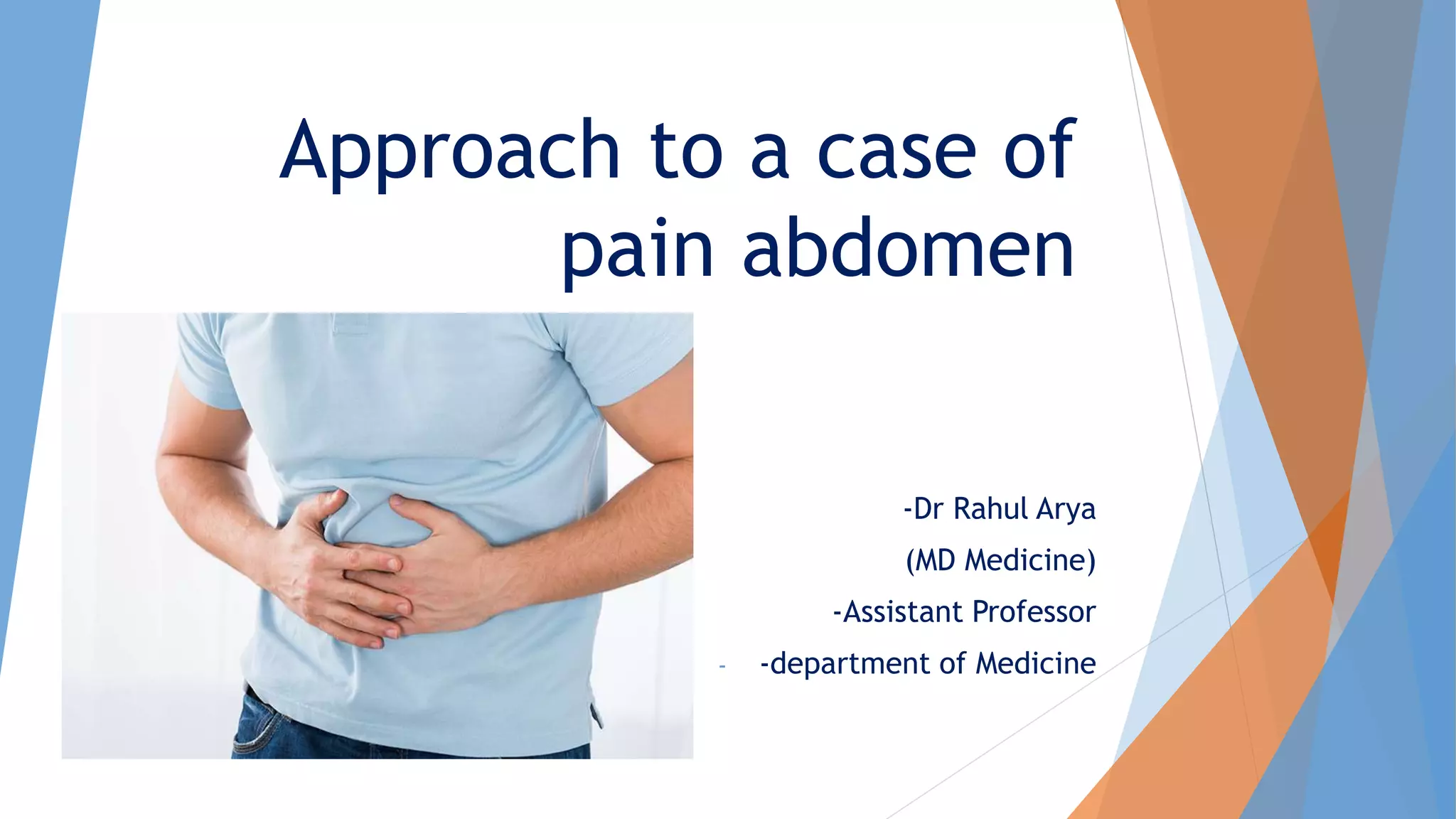 Approach to a case of pain abdomen

-Dr Rahul Arya

(MD Medicine)

-Assistant Professor

- -department of Medicine